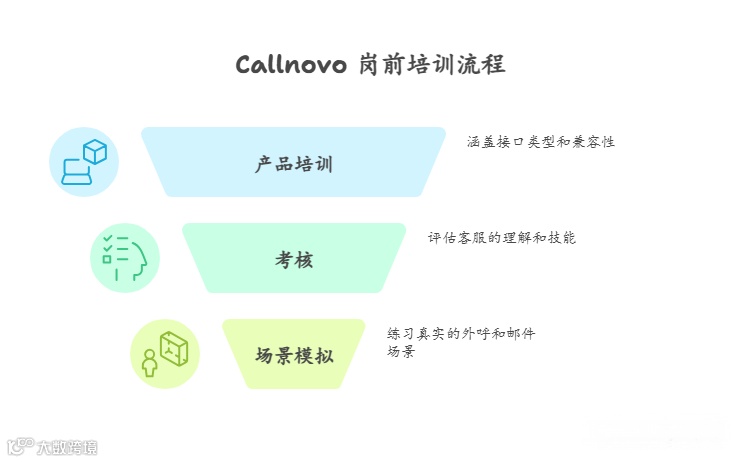 Callnovo 岗前培训流程

产品培训

涵盖接口类型和兼容性

考核

评估客服的理解和技能

场景模拟

练习真实的外呼和邮件场景

大数跨境